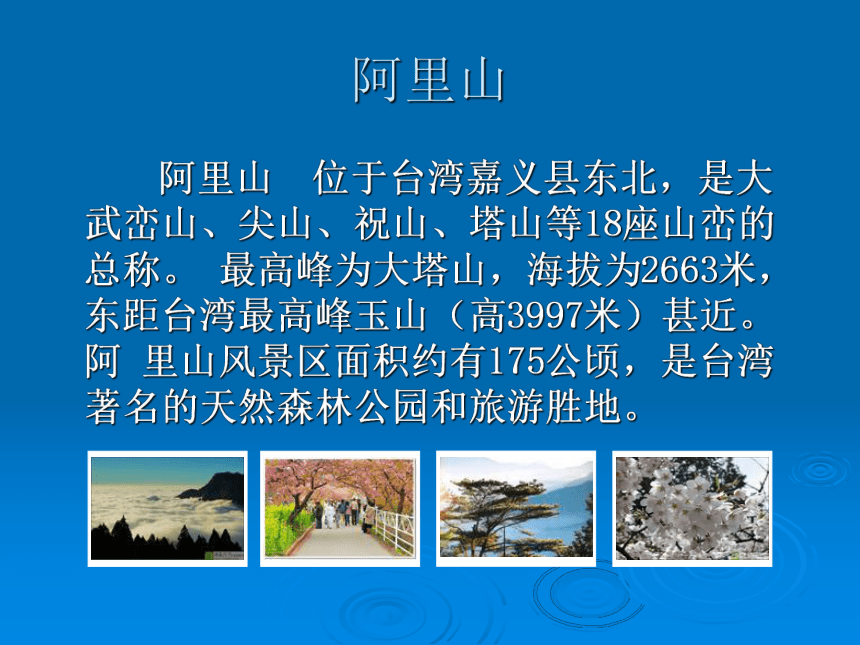 阿里山

阿里山　位于台湾嘉义县东北，是大武峦山、尖山、祝山、塔山等18座山峦的总称。 最高峰为大塔山，海拔为2663米，东距台湾最高峰玉山（高3997米）甚近。阿 里山风景区面积约有175公顷，是台湾著名的天然森林公园和旅游胜地。